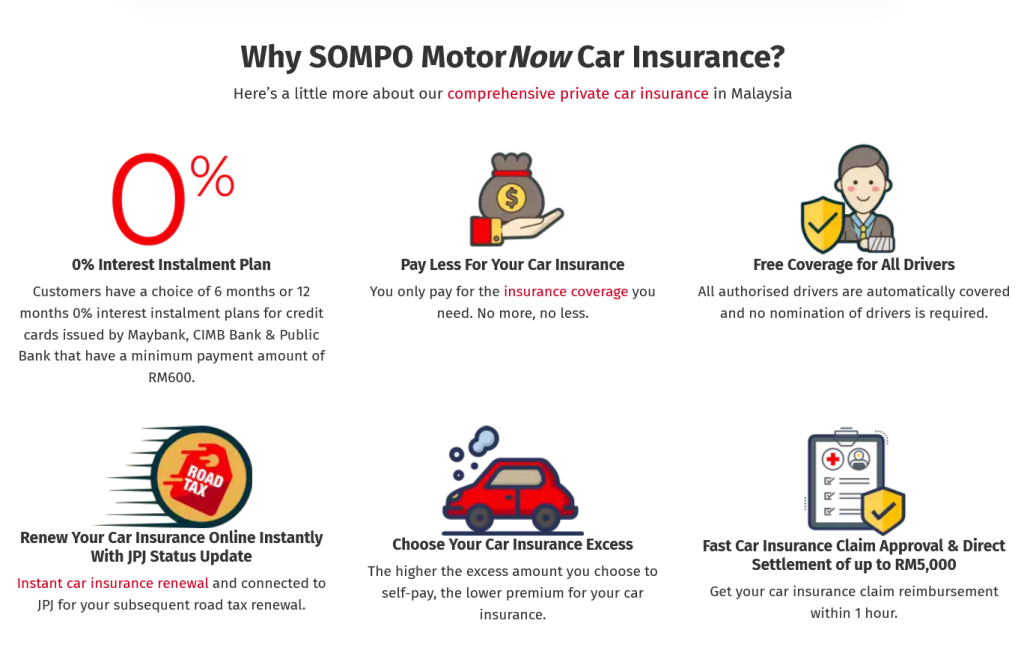 Why SOMPO MotorNow Car Insurance?

Here's a little more about our comprehensive private car insurance in Malaysia

0%

0% Interest Instalment Plan

Customers have a choice of 6 months or 12 months 0% interest instalment plans for credit cards issued by Maybank, CIMB Bank & Public Bank that have a minimum payment amount of RM600.

$

Pay Less For Your Car Insurance

You only pay for the insurance coverage you need. No more, no less.

Free Coverage for All Drivers

All authorised drivers are automatically covered and no nomination of drivers is required.

ROAD TAX

Renew Your Car Insurance Online Instantly With JPJ Status Update

Instant car insurance renewal and connected to JPJ for your subsequent road tax renewal.

Choose Your Car Insurance Excess

The higher the excess amount you choose to self-pay, the lower premium for your car insurance.

Fast Car Insurance Claim Approval & Direct Settlement of up to RM5,000

Get your car insurance claim reimbursement within 1 hour.